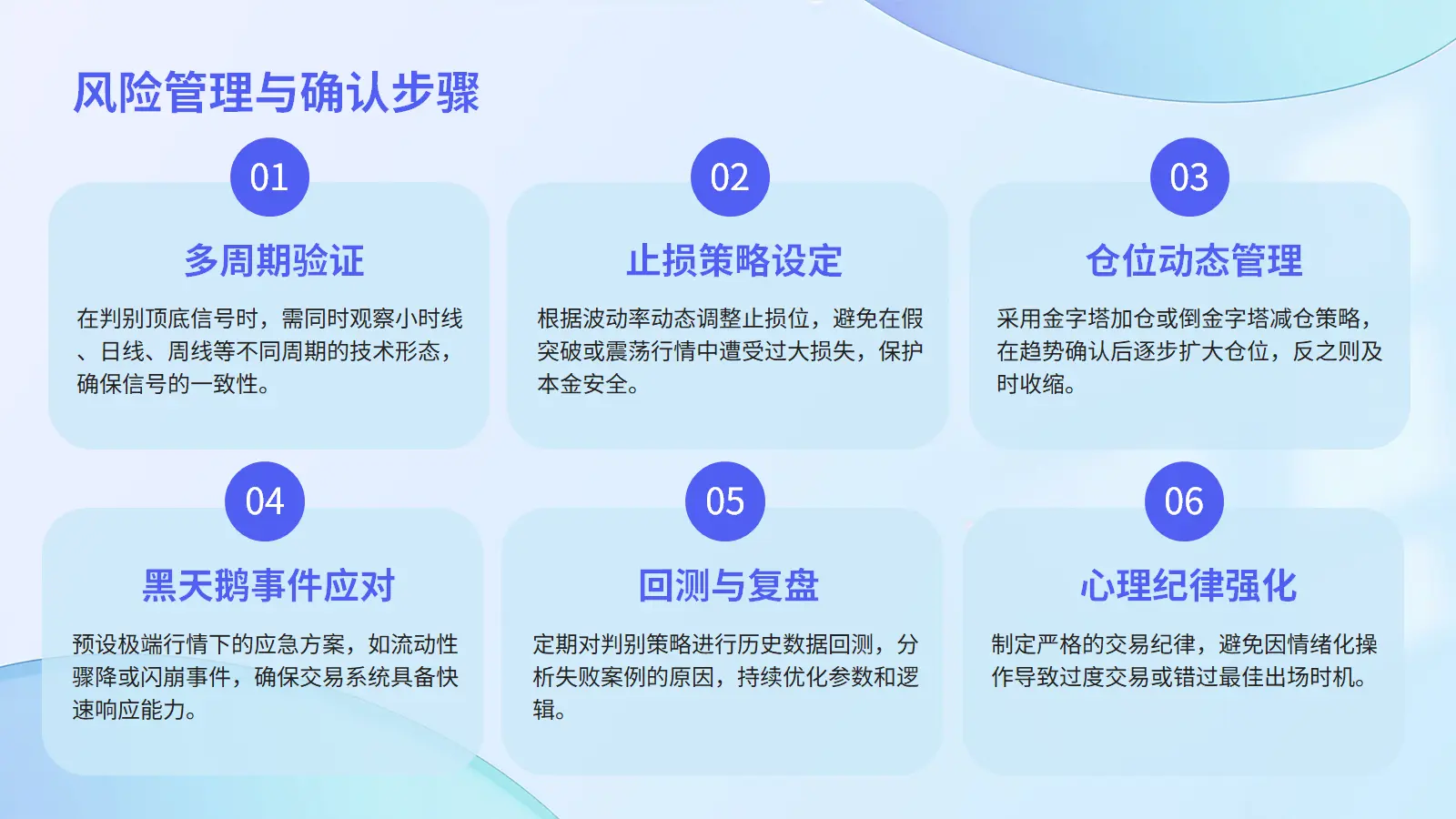 风险管理与确认步骤

01

多周期验证

在判别顶底信号时，需同时观察小时线、日线、周线等不同周期的技术形态，确保信号的一致性。

02

止损策略设定

根据波动率动态调整止损位，避免在假突破或震荡行情中遭受过大损失，保护本金安全。

03

仓位动态管理

采用金字塔加仓或倒金字塔减仓策略，在趋势确认后逐步扩大仓位，反之则及时收缩。

04

黑天鹅事件应对

预设极端行情下的应急方案，如流动性骤降或闪崩事件，确保交易系统具备快速响应能力。

05

回测与复盘

定期对判别策略进行历史数据回测，分析失败案例的原因，持续优化参数和逻辑。

06

心理纪律强化

制定严格的交易纪律，避免因情绪化操作导致过度交易或错过最佳出场时机。